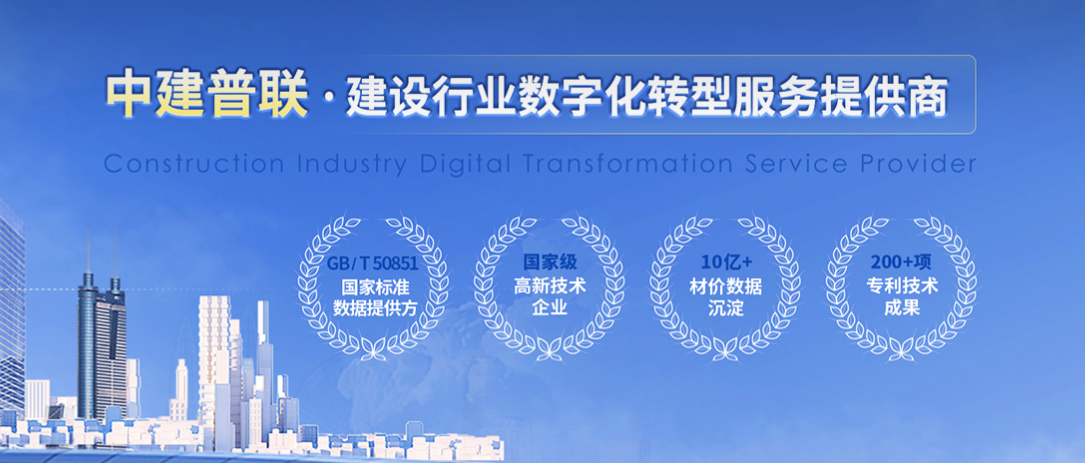 中建普联 · 建设行业数字化转型服务提供商

Construction Industry Digital Transformation Service Provider

GB/T 50851 国家标准 数据提供方

国家级 高新技术 企业

10亿+ 材价数据 沉淀

200+项 专利技术 成果